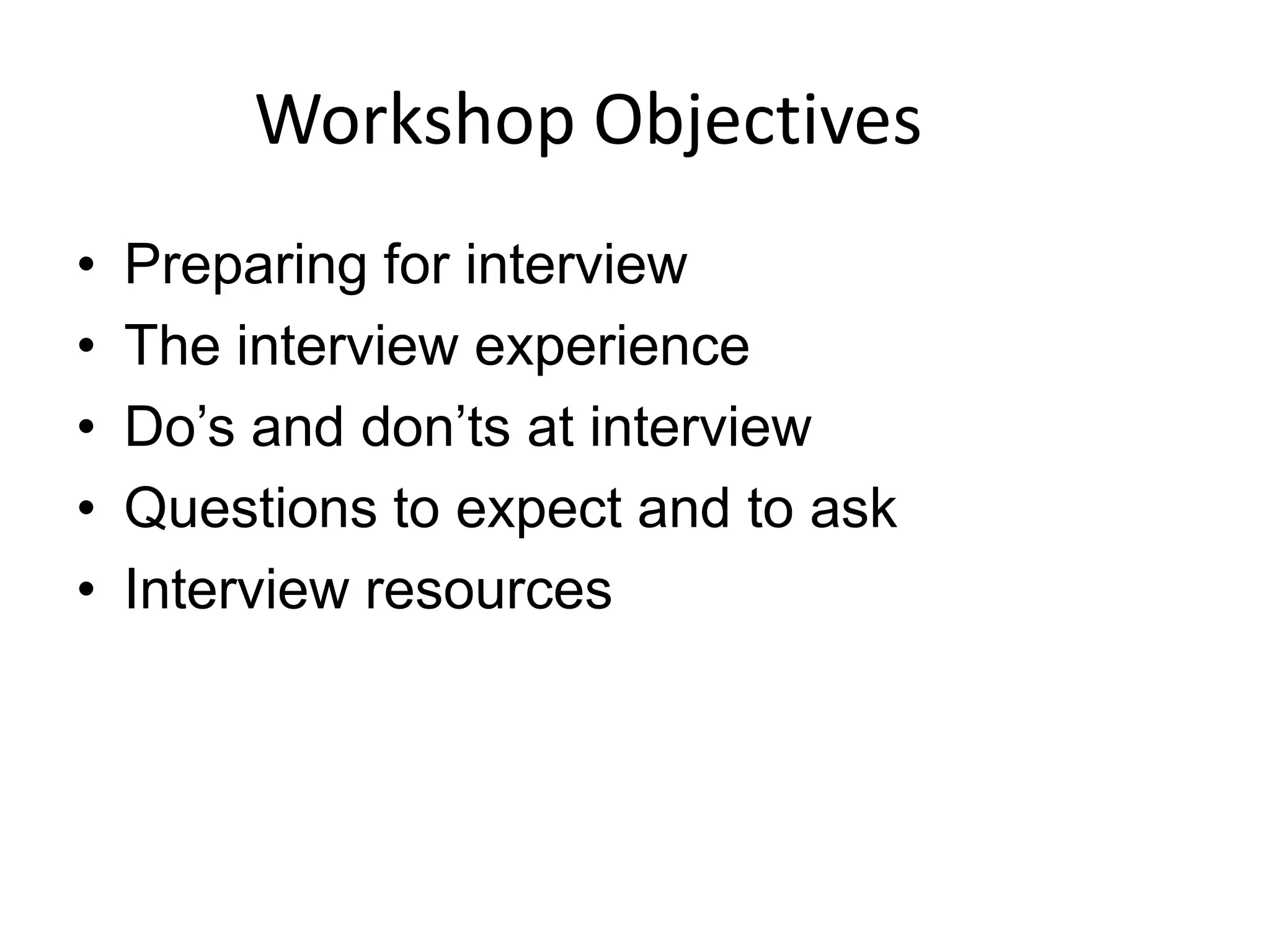 Workshop Objectives

• Preparing for interview
• The interview experience
• Do’s and don’ts at interview
• Questions to expect and to ask
• Interview resources